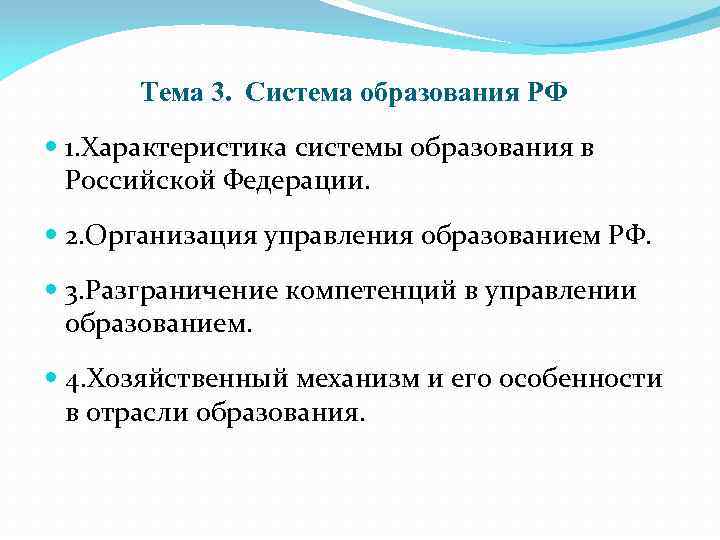 Тема 3. Система образования РФ

1.Характеристика системы образования в Российской Федерации.

2.Организация управления образованием РФ.

3.Разграничение компетенций в управлении образованием.

4.Хозяйственный механизм и его особенности в отрасли образования.